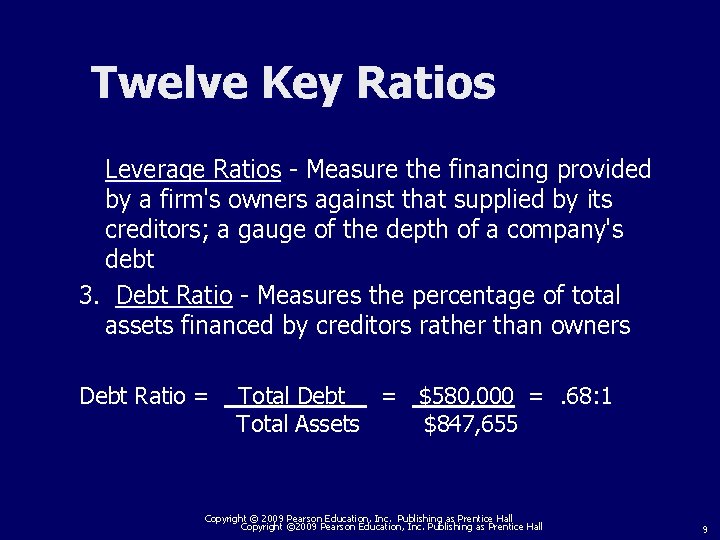 Twelve Key Ratios

Leverage Ratios - Measure the financing provided by a firm's owners against that supplied by its creditors; a gauge of the depth of a company's debt

3. Debt Ratio - Measures the percentage of total assets financed by creditors rather than owners

Debt Ratio = $\frac{\text{Total Debt}}{\text{Total Assets}}$ = $\frac{\$580,000}{\$847,655}$ = .68:1

Copyright © 2009 Pearson Education, Inc. Publishing as Prentice Hall
Copyright ©2009 Pearson Education, Inc. Publishing as Prentice Hall

9